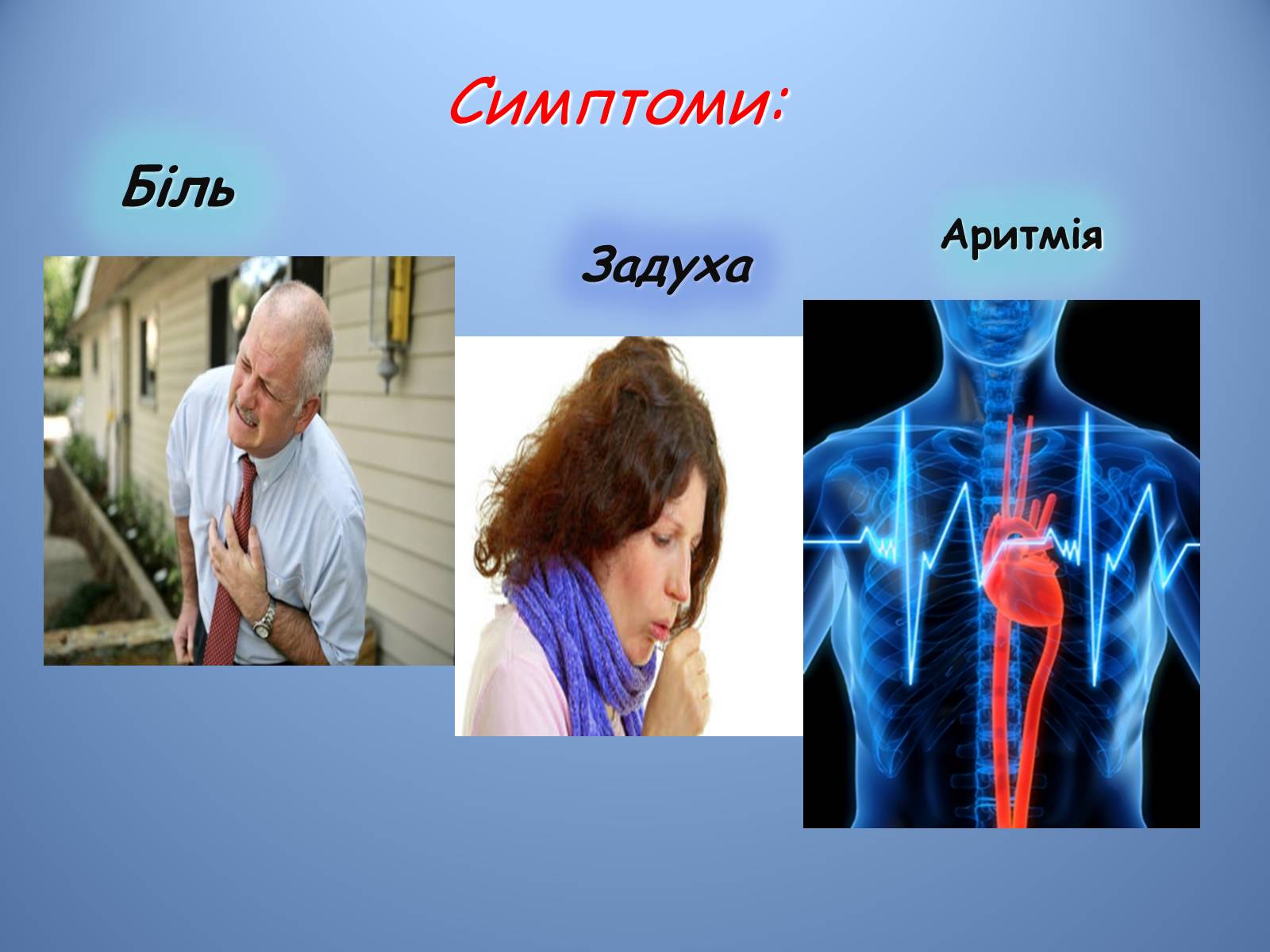 Симптоми:

Біль

Задуха

Аритмія